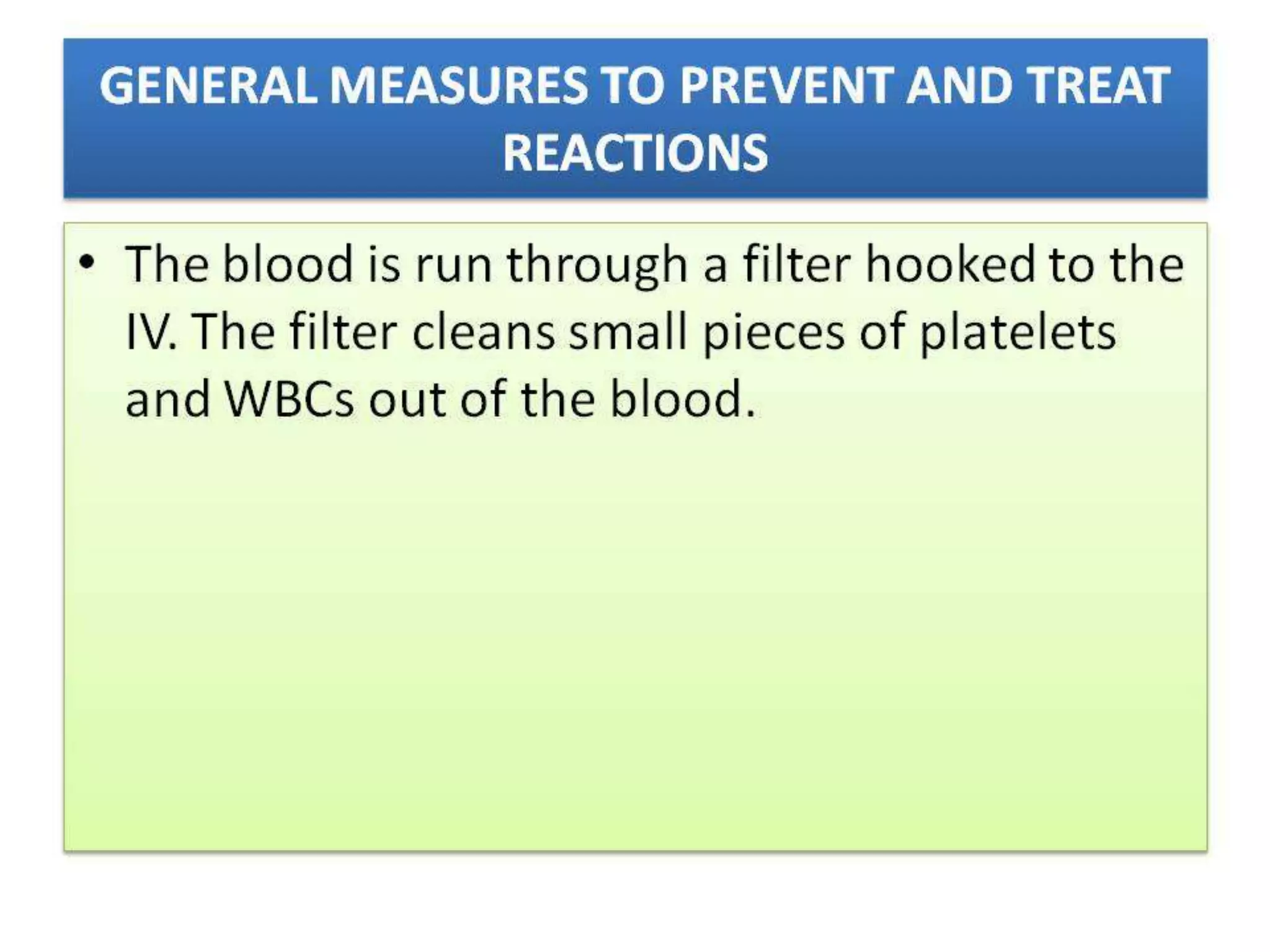 GENERAL MEASURES TO PREVENT AND TREAT REACTIONS

• The blood is run through a filter hooked to the IV. The filter cleans small pieces of platelets and WBCs out of the blood.